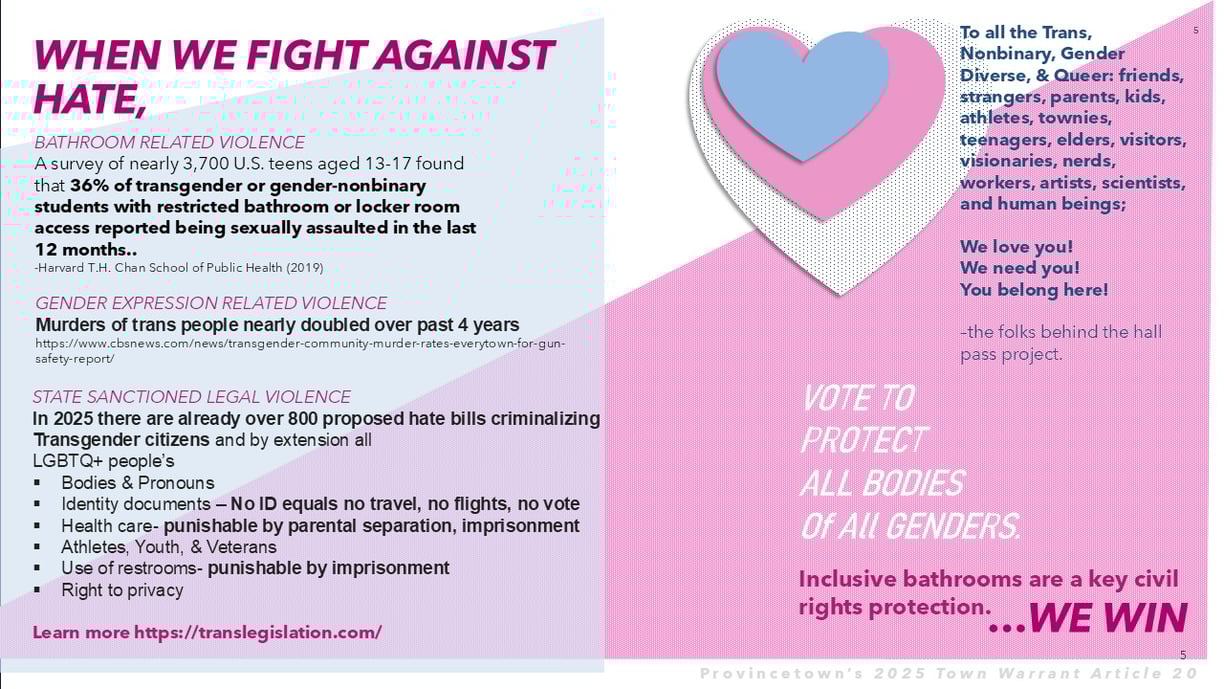 WHEN WE FIGHT AGAINST HATE,

BATHROOM RELATED VIOLENCE
A survey of nearly 3,700 U.S. teens aged 13-17 found that 36% of transgender or gender-nonbinary students with restricted bathroom or locker room access reported being sexually assaulted in the last 12 months..
-Harvard T.H. Chan School of Public Health (2019)

GENDER EXPRESSION RELATED VIOLENCE
Murders of trans people nearly doubled over past 4 years
https://www.cbsnews.com/news/transgender-community-murder-rates-everytown-for-gun-safety-report/

STATE SANCTIONED LEGAL VIOLENCE
In 2025 there are already over 800 proposed hate bills criminalizing Transgender citizens and by extension all LGBTQ+ people's
▪ Bodies & Pronouns
▪ Identity documents – No ID equals no travel, no flights, no vote
▪ Health care- punishable by parental separation, imprisonment
▪ Athletes, Youth, & Veterans
▪ Use of restrooms- punishable by imprisonment
▪ Right to privacy

Learn more https://translegislation.com/

5

To all the Trans, Nonbinary, Gender Diverse, & Queer: friends, strangers, parents, kids, athletes, townies, teenagers, elders, visitors, visionaries, nerds, workers, artists, scientists, and human beings;

We love you!
We need you!
You belong here!

–the folks behind the hall pass project.

VOTE TO PROTECT ALL BODIES Of All GENDERS.

Inclusive bathrooms are a key civil rights protection.

...WE WIN

5

Provincetown's 2025 Town Warrant Article 20